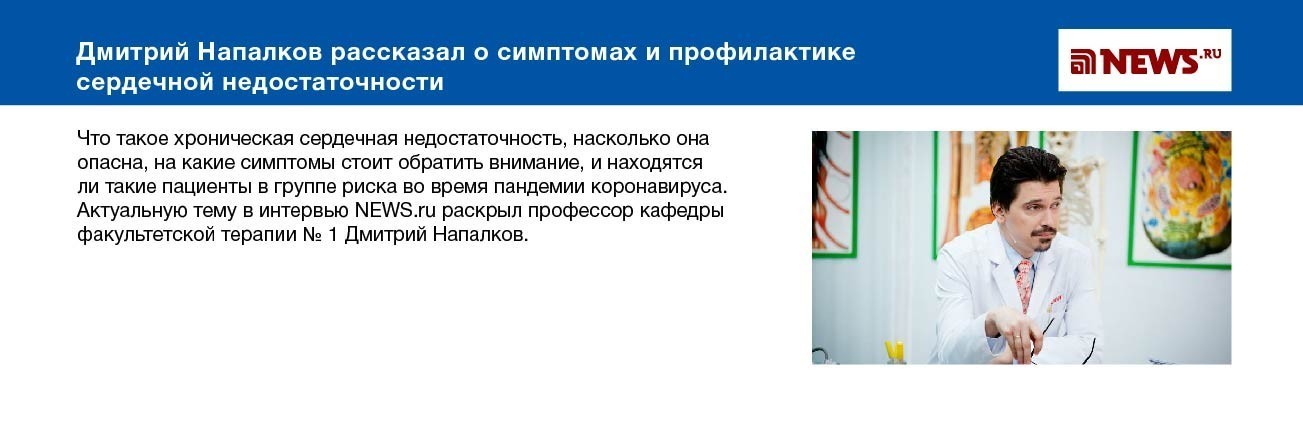 Дмитрий Напалков рассказал о симптомах и профилактике сердечной недостаточности

NEWS.RU

Что такое хроническая сердечная недостаточность, насколько она опасна, на какие симптомы стоит обратить внимание, и находятся ли такие пациенты в группе риска во время пандемии коронавируса. Актуальную тему в интервью NEWS.ru раскрыл профессор кафедры факультетской терапии № 1 Дмитрий Напалков.